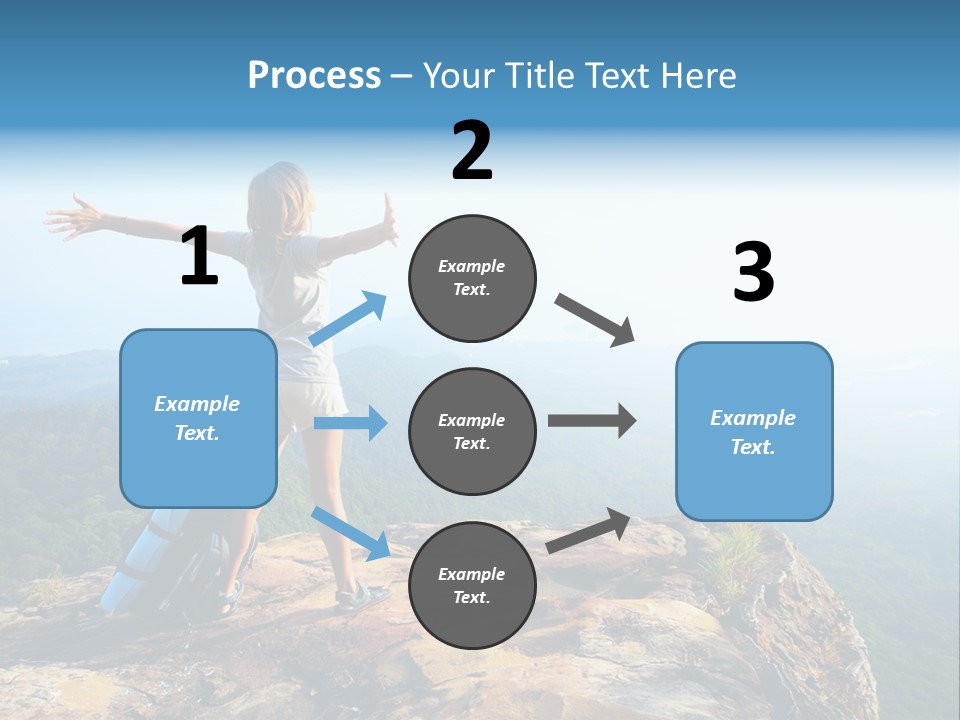 Process – Your Title Text Here

1

Example Text.

2

Example Text.

Example Text.

Example Text.

3

Example Text.